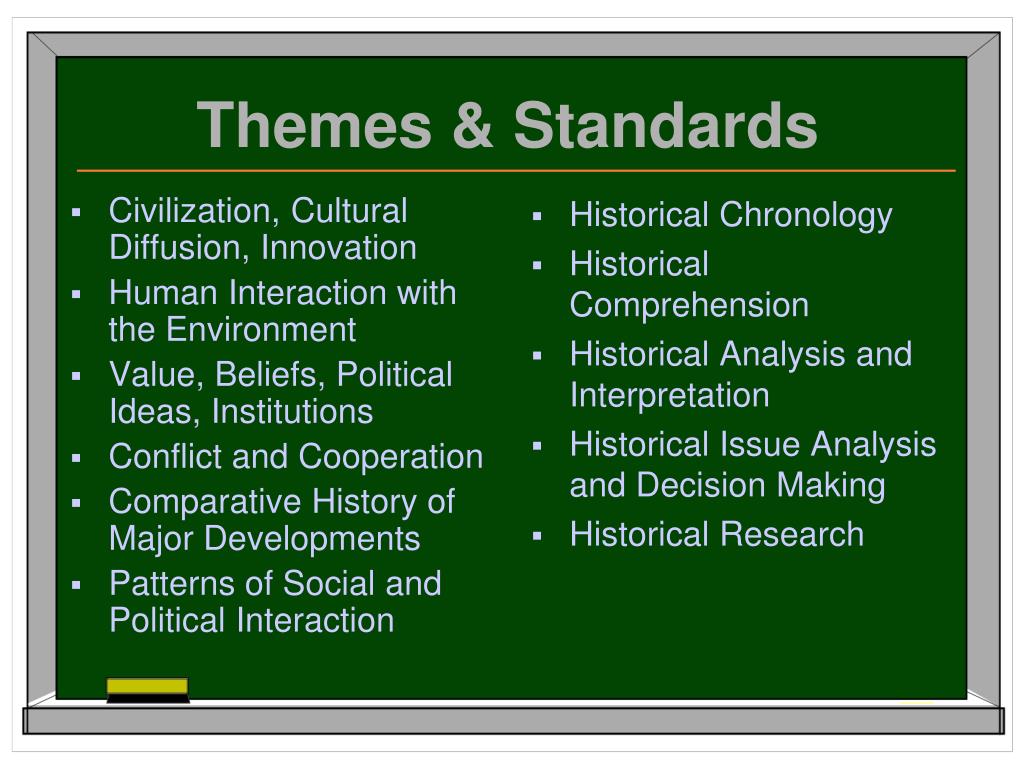 Themes & Standards

- Civilization, Cultural Diffusion, Innovation
- Human Interaction with the Environment
- Value, Beliefs, Political Ideas, Institutions
- Conflict and Cooperation
- Comparative History of Major Developments
- Patterns of Social and Political Interaction

- Historical Chronology
- Historical Comprehension
- Historical Analysis and Interpretation
- Historical Issue Analysis and Decision Making
- Historical Research